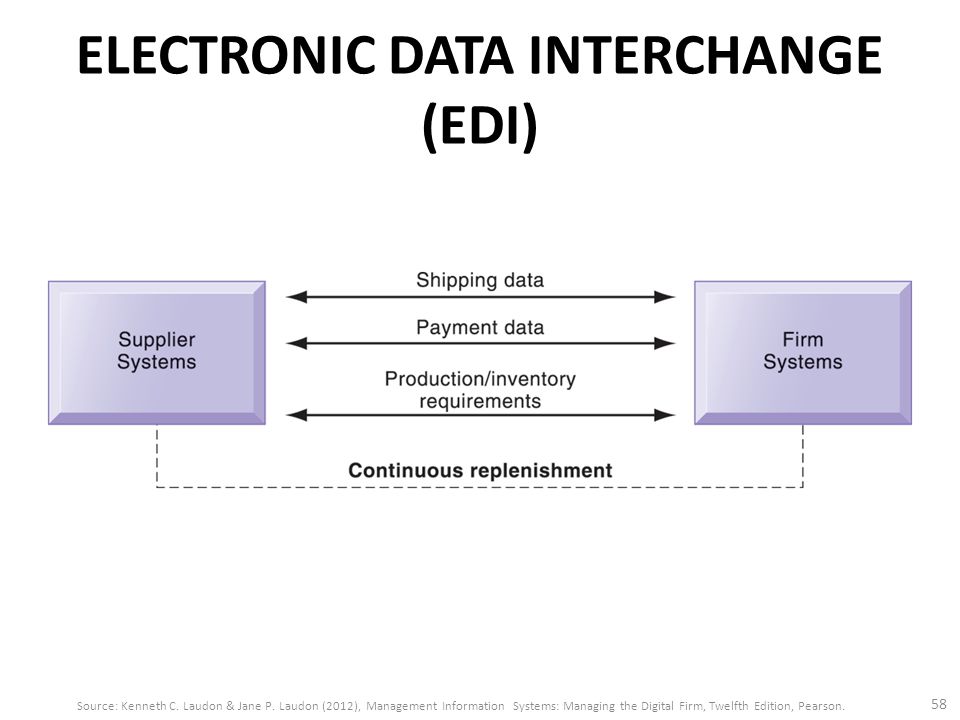 ELECTRONIC DATA INTERCHANGE (EDI)

Supplier Systems

Shipping data

Payment data

Production/inventory requirements

Firm Systems

Continuous replenishment

Source: Kenneth C. Laudon & Jane P. Laudon (2012), Management Information Systems: Managing the Digital Firm, Twelfth Edition, Pearson.

58